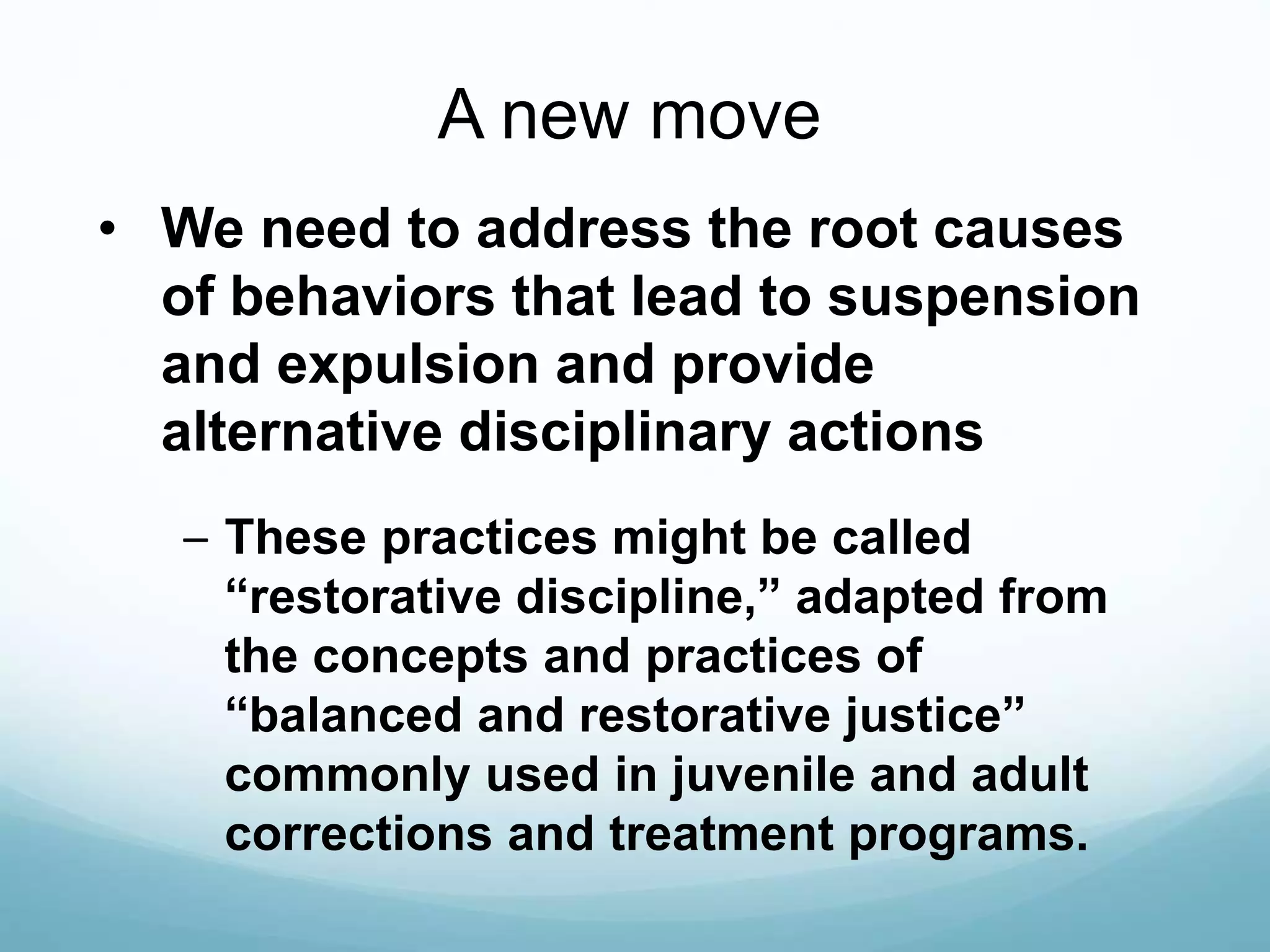 A new move

• We need to address the root causes of behaviors that lead to suspension and expulsion and provide alternative disciplinary actions

– These practices might be called “restorative discipline,” adapted from the concepts and practices of “balanced and restorative justice” commonly used in juvenile and adult corrections and treatment programs.